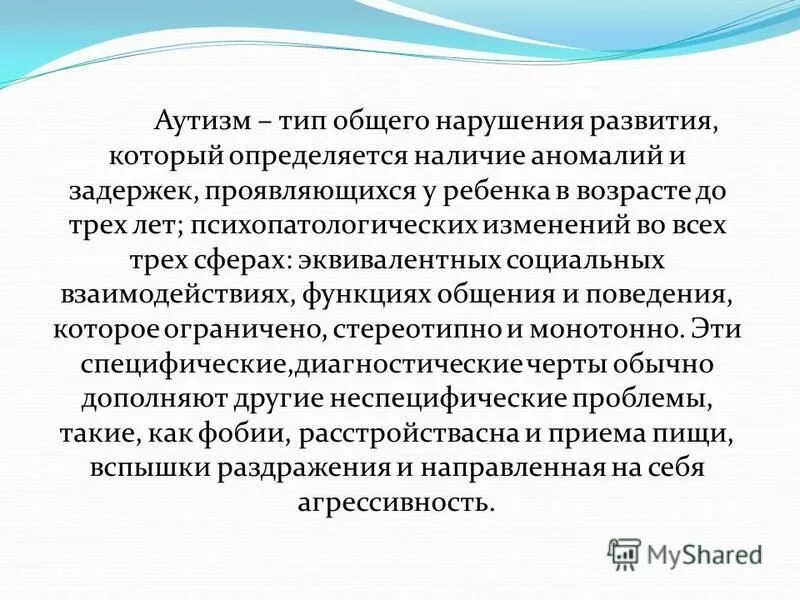 Аутизм – тип общего нарушения развития, который определяется наличие аномалий и задержек, проявляющихся у ребенка в возрасте до трех лет; психопатологических изменений во всех трех сферах: эквивалентных социальных взаимодействиях, функциях общения и поведения, которое ограничено, стереотипно и монотонно. Эти специфические,диагностические черты обычно дополняют другие неспецифические проблемы, такие, как фобии, расстройствасна и приема пищи, вспышки раздражения и направленная на себя агрессивность.

MyShared